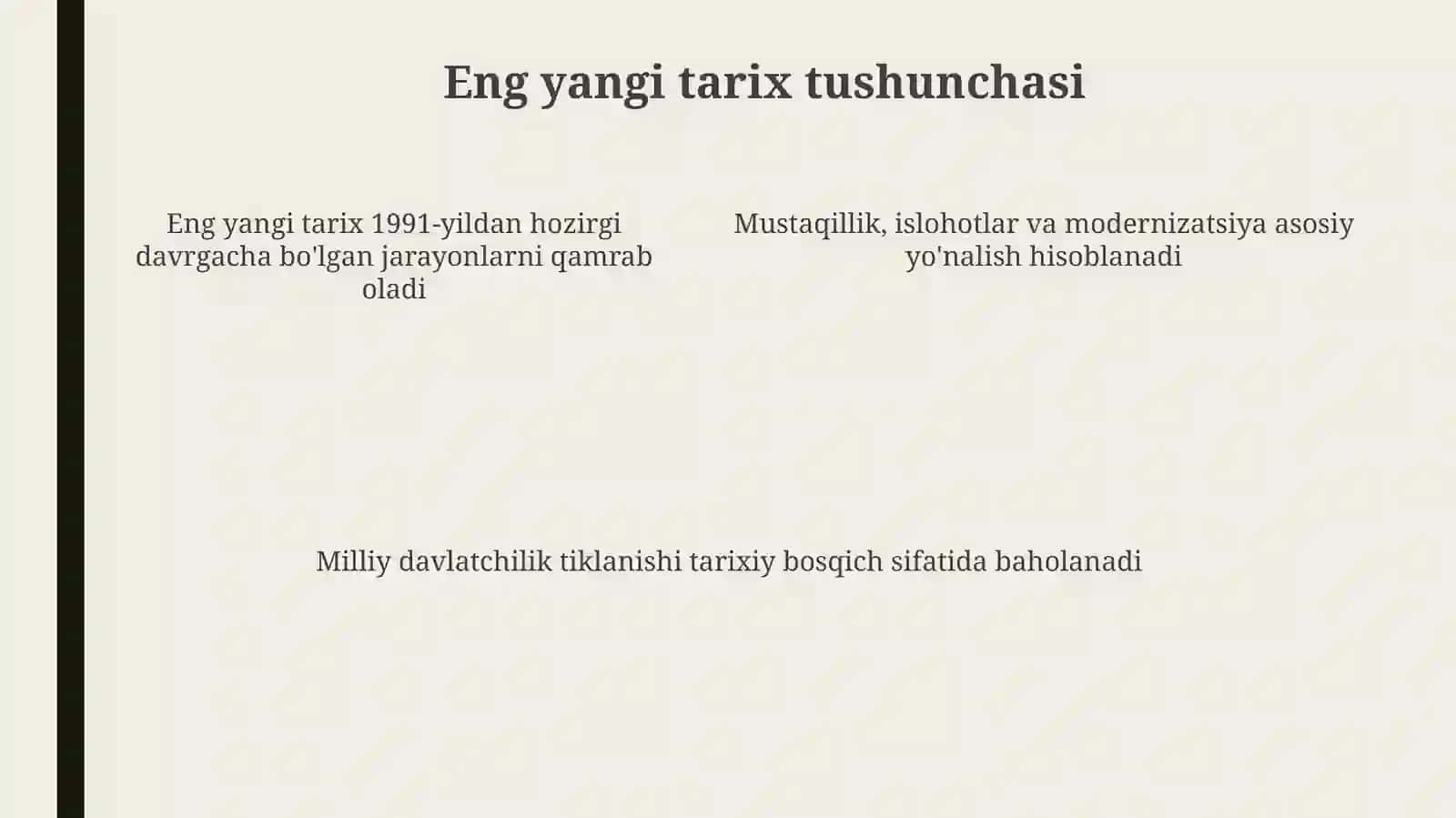 Eng yangi tarix tushunchasi

Eng yangi tarix 1991-yildan hozirgi davrgacha bo'lgan jarayonlarni qamrab oladi

Mustaqillik, islohotlar va modernizatsiya asosiy yo'nalish hisoblanadi

Milliy davlatchilik tiklanishi tarixiy bosqich sifatida baholanadi